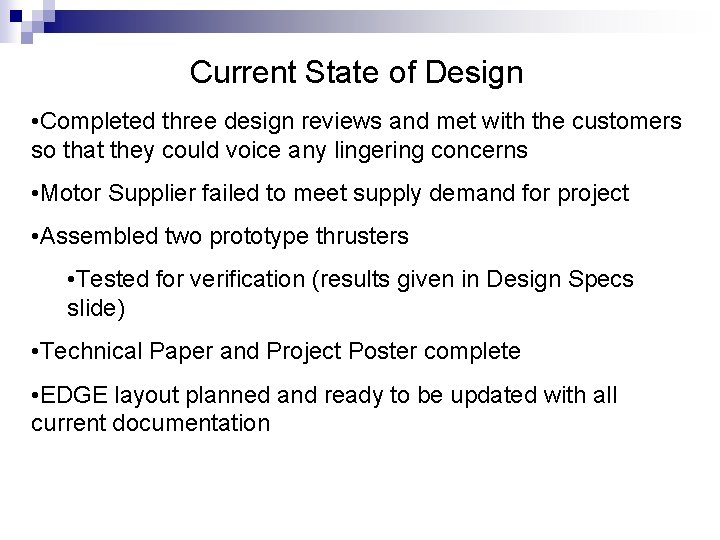 Current State of Design

•Completed three design reviews and met with the customers so that they could voice any lingering concerns

•Motor Supplier failed to meet supply demand for project

•Assembled two prototype thrusters

•Tested for verification (results given in Design Specs slide)

•Technical Paper and Project Poster complete

•EDGE layout planned and ready to be updated with all current documentation